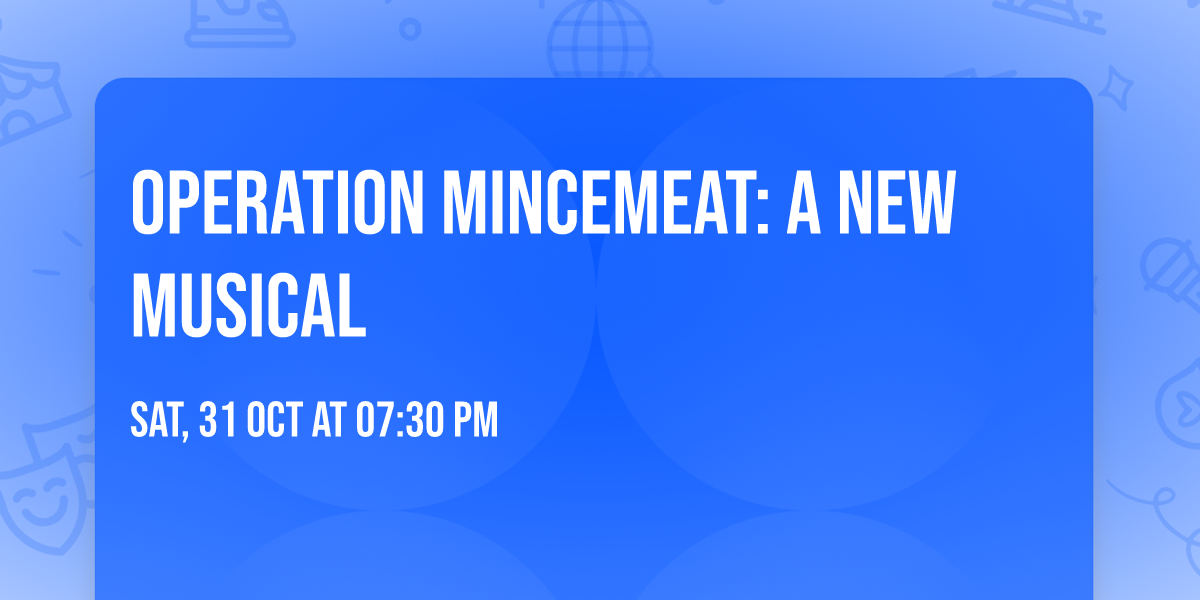 OPERATION MINCEMEAT: A NEW MUSICAL

SAT, 31 OCT AT 07:30 PM